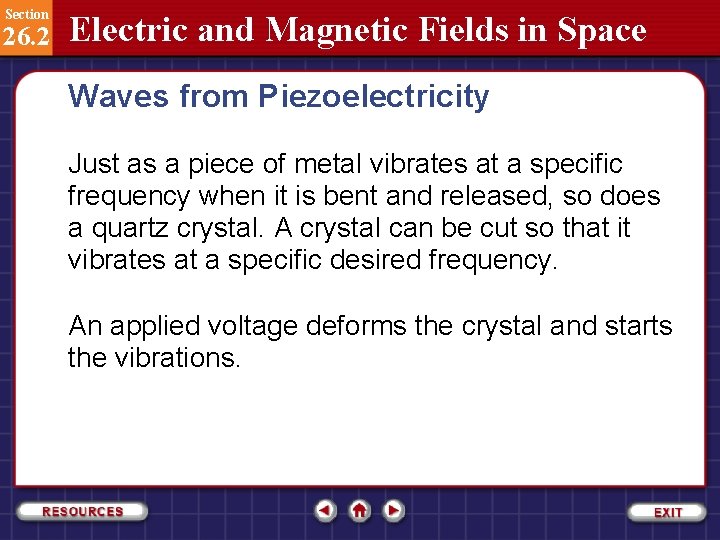 Section
26.2 Electric and Magnetic Fields in Space

Waves from Piezoelectricity

Just as a piece of metal vibrates at a specific frequency when it is bent and released, so does a quartz crystal. A crystal can be cut so that it vibrates at a specific desired frequency.

An applied voltage deforms the crystal and starts the vibrations.

RESOURCES

EXIT